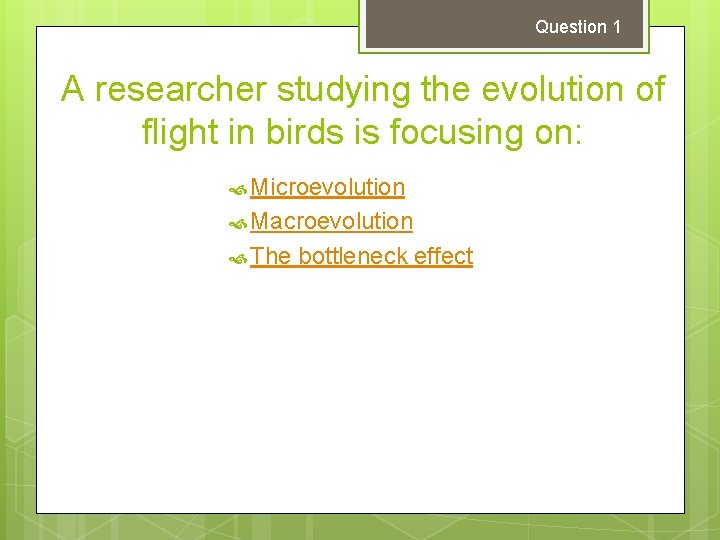 Question 1

A researcher studying the evolution of flight in birds is focusing on:

Microevolution
Macroevolution
The bottleneck effect